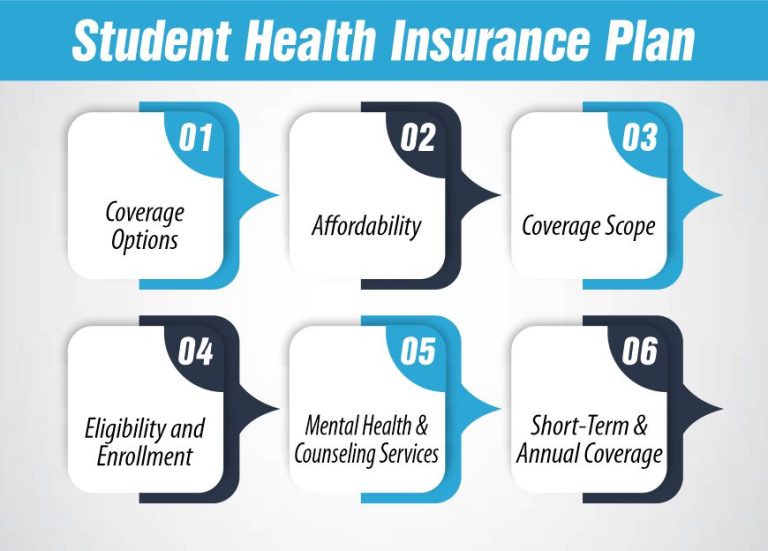 Student Health Insurance Plan

01
Coverage Options

02
Affordability

03
Coverage Scope

04
Eligibility and Enrollment

05
Mental Health & Counseling Services

06
Short-Term & Annual Coverage